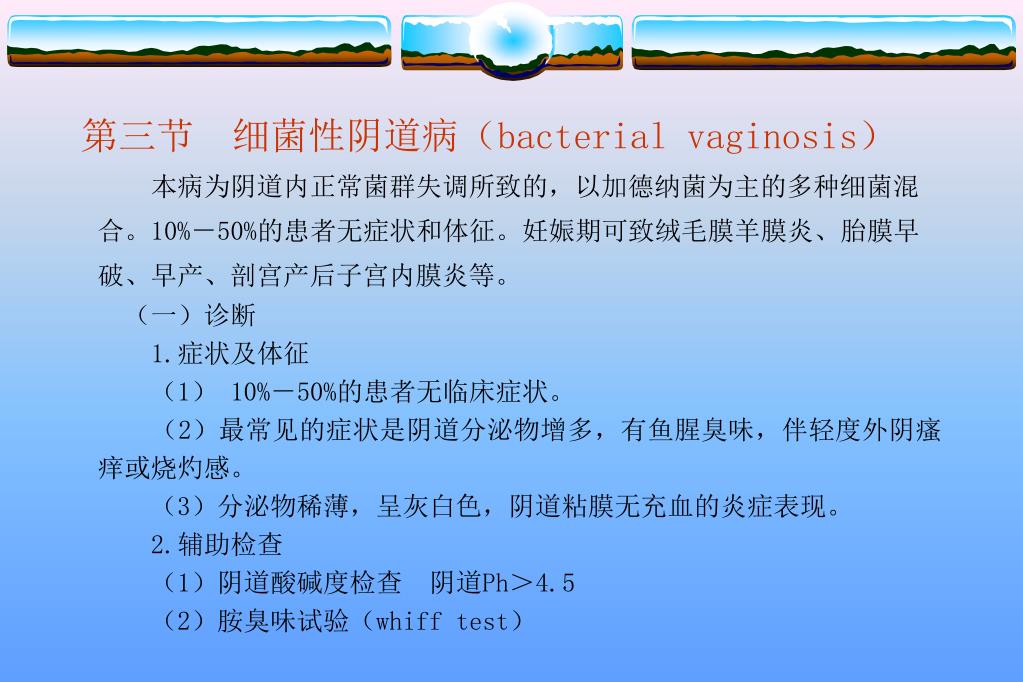 第三节　细菌性阴道病（bacterial vaginosis）

本病为阴道内正常菌群失调所致的，以加德纳菌为主的多种细菌混合。10%－50%的患者无症状和体征。妊娠期可致绒毛膜羊膜炎、胎膜早破、早产、剖宫产后子宫内膜炎等。

（一）诊断

1.症状及体征

（1） 10%－50%的患者无临床症状。

（2）最常见的症状是阴道分泌物增多，有鱼腥臭味，伴轻度外阴瘙痒或烧灼感。

（3）分泌物稀薄，呈灰白色，阴道粘膜无充血的炎症表现。

2.辅助检查

（1）阴道酸碱度检查　阴道Ph＞4.5

（2）胺臭味试验（whiff test）